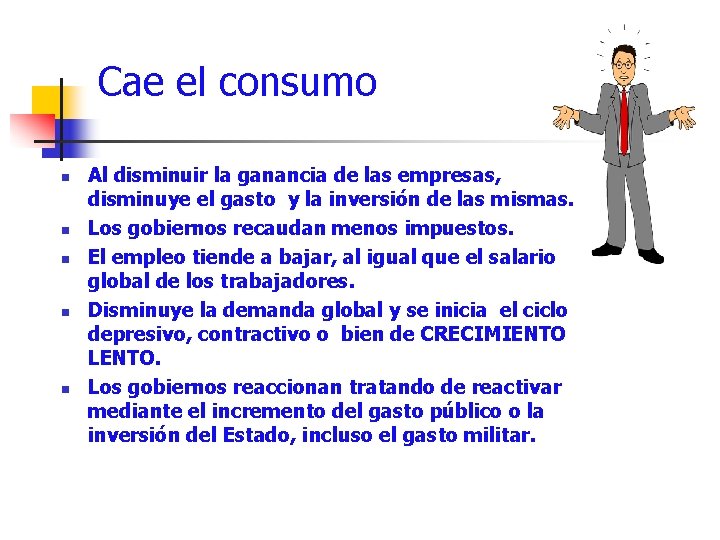 Cae el consumo

- Al disminuir la ganancia de las empresas, disminuye el gasto y la inversión de las mismas.
- Los gobiernos recaudan menos impuestos.
- El empleo tiende a bajar, al igual que el salario global de los trabajadores.
- Disminuye la demanda global y se inicia el ciclo depresivo, contractivo o bien de CRECIMIENTO LENTO.
- Los gobiernos reaccionan tratando de reactivar mediante el incremento del gasto público o la inversión del Estado, incluso el gasto militar.